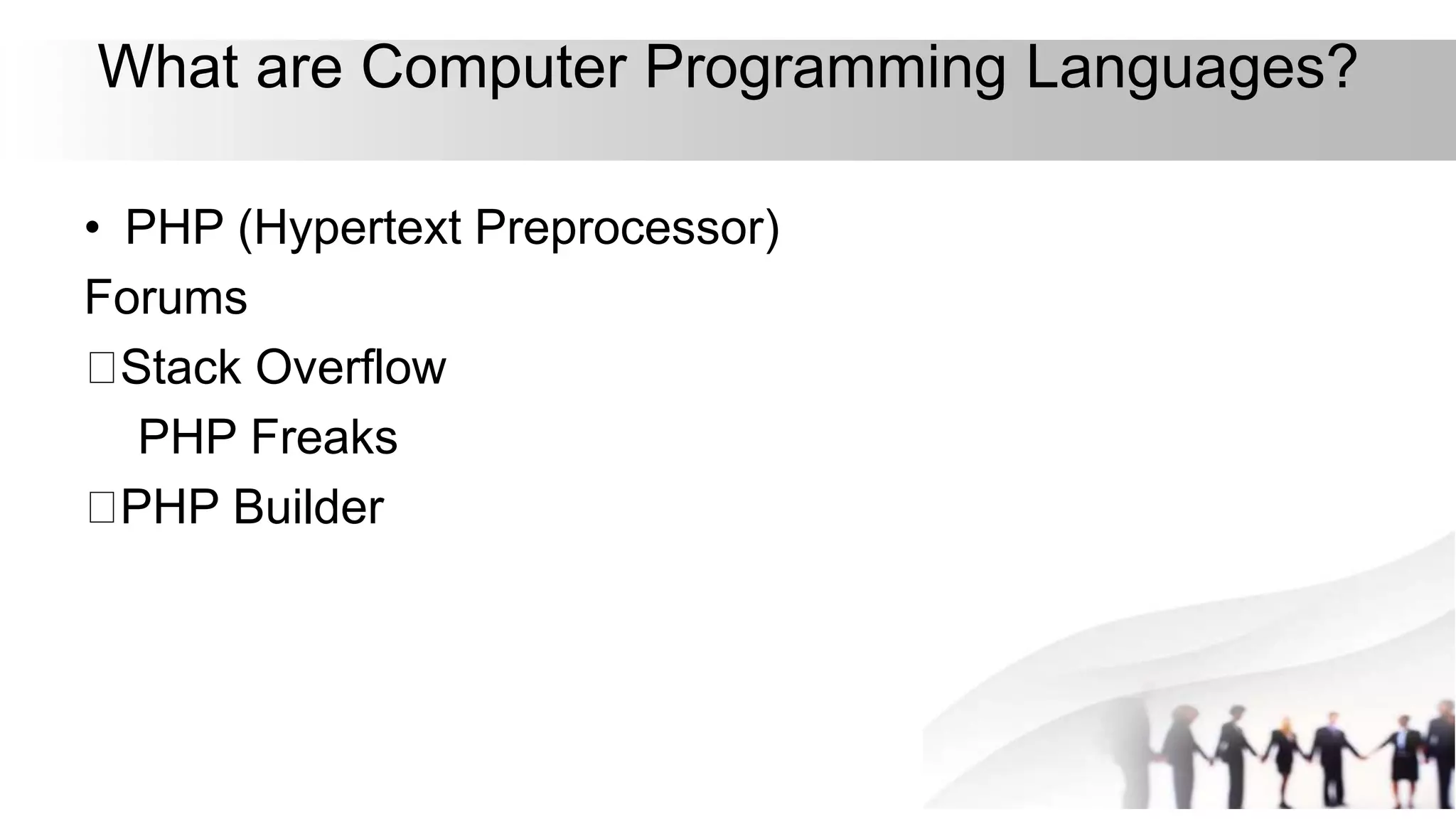 What are Computer Programming Languages?

• PHP (Hypertext Preprocessor)

Forums

□Stack Overflow

PHP Freaks

□PHP Builder